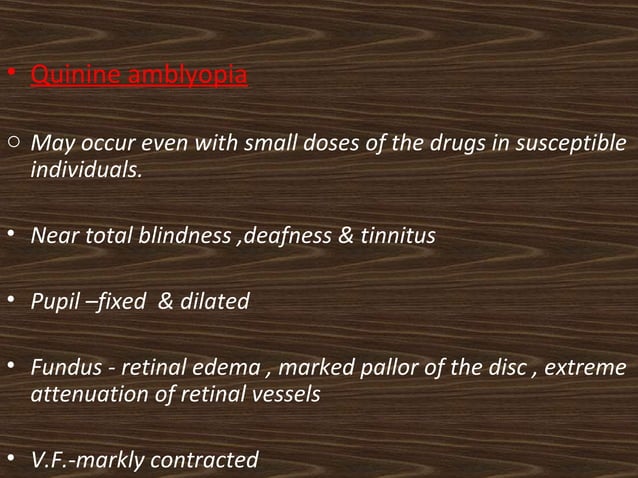 • Quinine amblyopia

○ May occur even with small doses of the drugs in susceptible individuals.

• Near total blindness ,deafness & tinnitus

• Pupil –fixed & dilated

• Fundus - retinal edema , marked pallor of the disc , extreme attenuation of retinal vessels

• V.F.-markly contracted